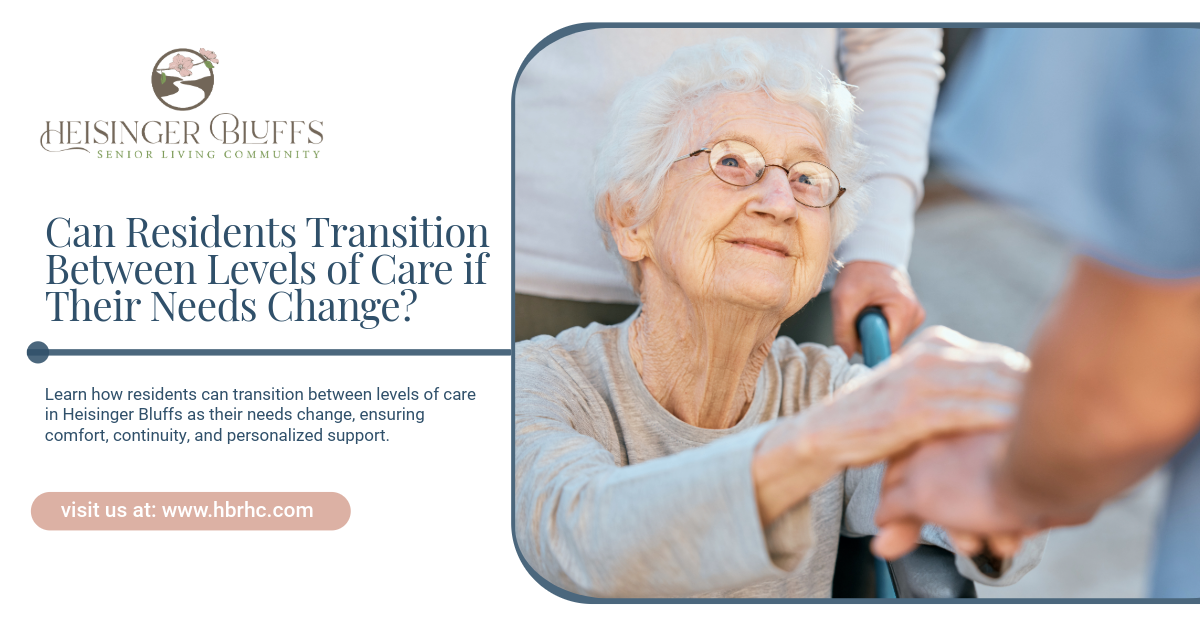 HEISINGER BLUFFS
SENIOR LIVING COMMUNITY

Can Residents Transition Between Levels of Care if Their Needs Change?

Learn how residents can transition between levels of care in Heisinger Bluffs as their needs change, ensuring comfort, continuity, and personalized support.

visit us at: www.hbrhc.com